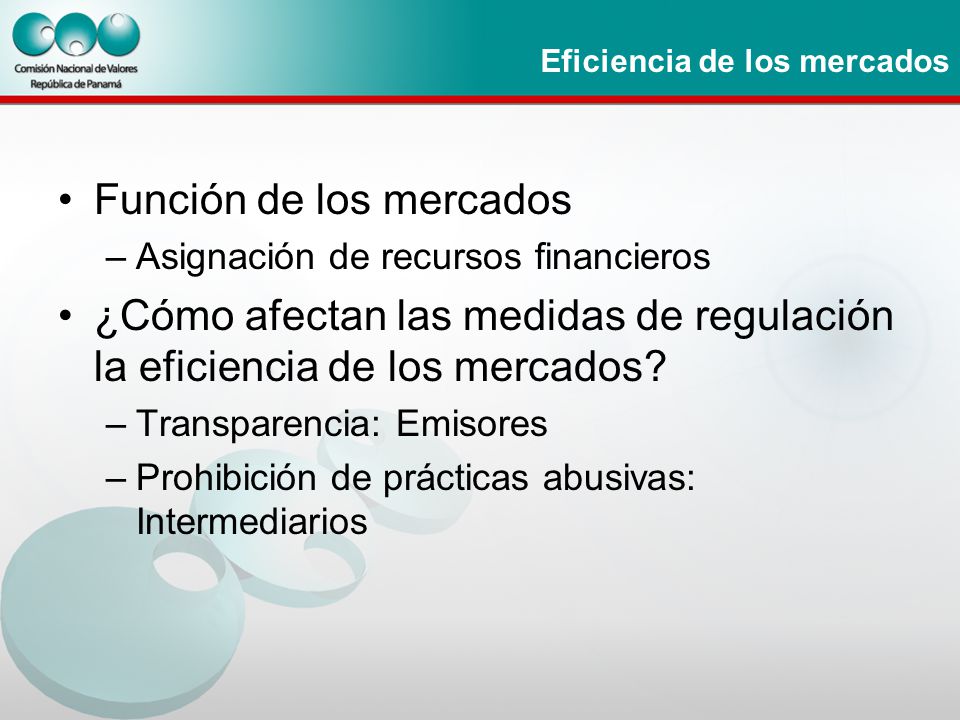 Comisión Nacional de Valores
República de Panamá

Eficiencia de los mercados

• Función de los mercados
– Asignación de recursos financieros
• ¿Cómo afectan las medidas de regulación la eficiencia de los mercados?
– Transparencia: Emisores
– Prohibición de prácticas abusivas: Intermediarios